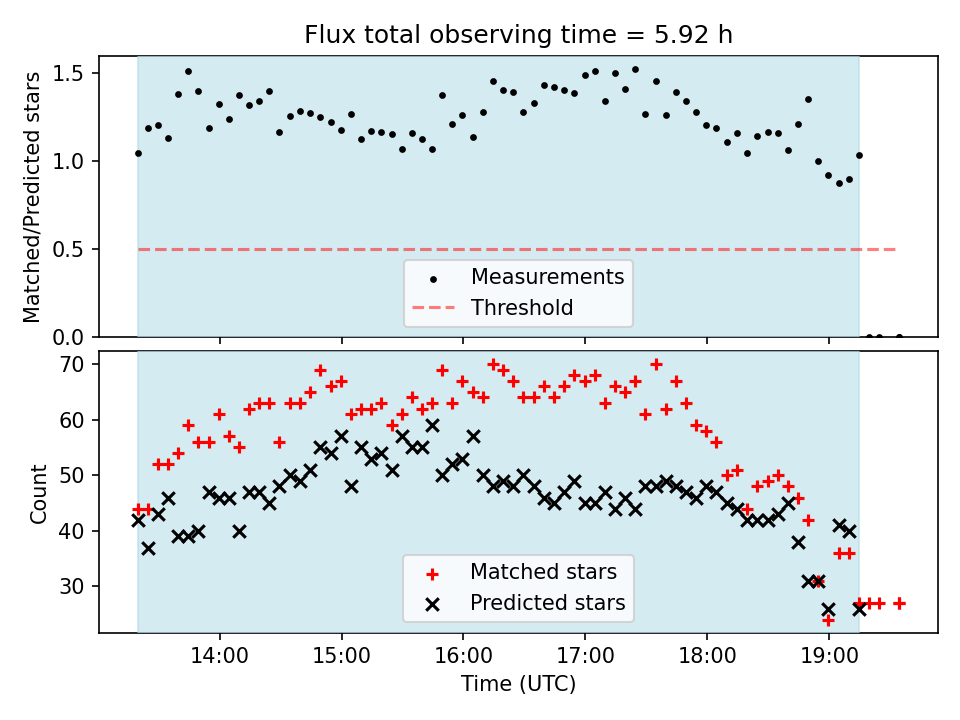 Flux total observing time = 5.92 h

Matched/Predicted stars

1.5
1.0
0.5
0.0

Measurements
Threshold

Count

70
60
50
40
30

Matched stars
Predicted stars

14:00
15:00
16:00
17:00
18:00
19:00

Time (UTC)